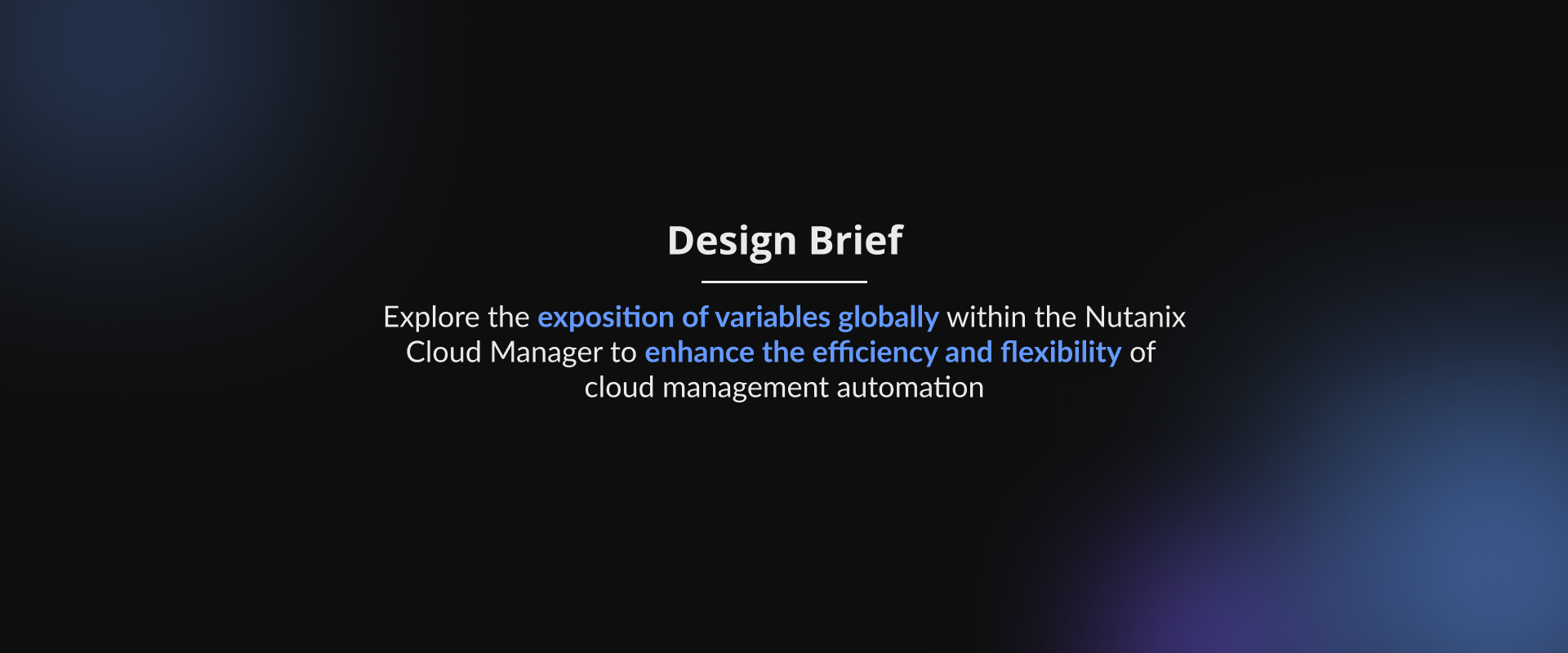 Design Brief

Explore the exposition of variables globally within the Nutanix Cloud Manager to enhance the efficiency and flexibility of cloud management automation